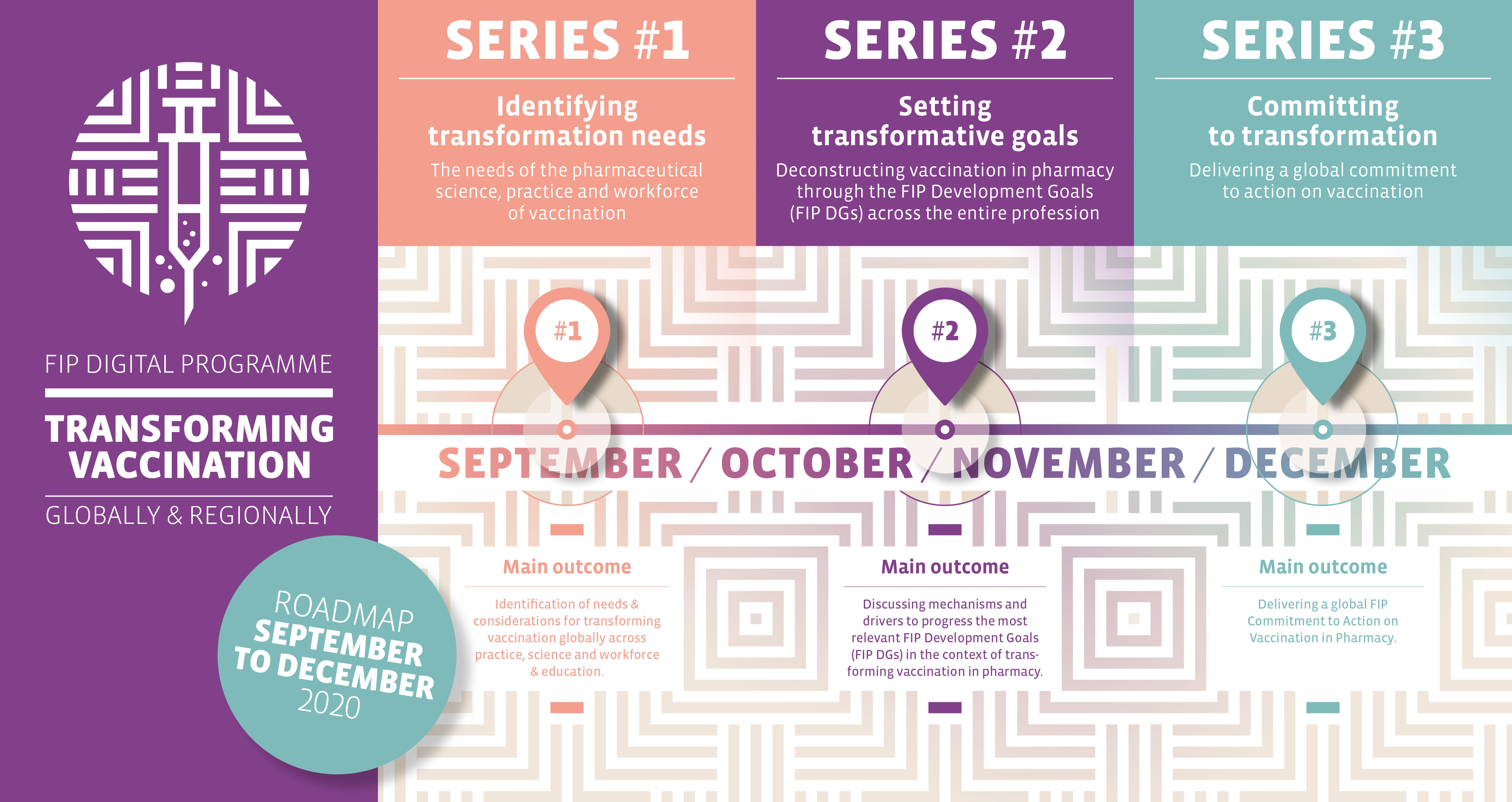 FIP DIGITAL PROGRAMME

TRANSFORMING VACCINATION

GLOBALLY & REGIONALLY

ROADMAP SEPTEMBER TO DECEMBER 2020

SERIES #1

Identifying transformation needs

The needs of the pharmaceutical science, practice and workforce of vaccination

SERIES #2

Setting transformative goals

Deconstructing vaccination in pharmacy through the FIP Development Goals (FIP DGs) across the entire profession

SERIES #3

Committing to transformation

Delivering a global commitment to action on vaccination

#1

#2

#3

SEPTEMBER / OCTOBER / NOVEMBER / DECEMBER

Main outcome

Identification of needs & considerations for transforming vaccination globally across practice, science and workforce & education.

Main outcome

Discussing mechanisms and drivers to progress the most relevant FIP Development Goals (FIP DGs) in the context of transforming vaccination in pharmacy.

Main outcome

Delivering a global FIP Commitment to Action on Vaccination in Pharmacy.